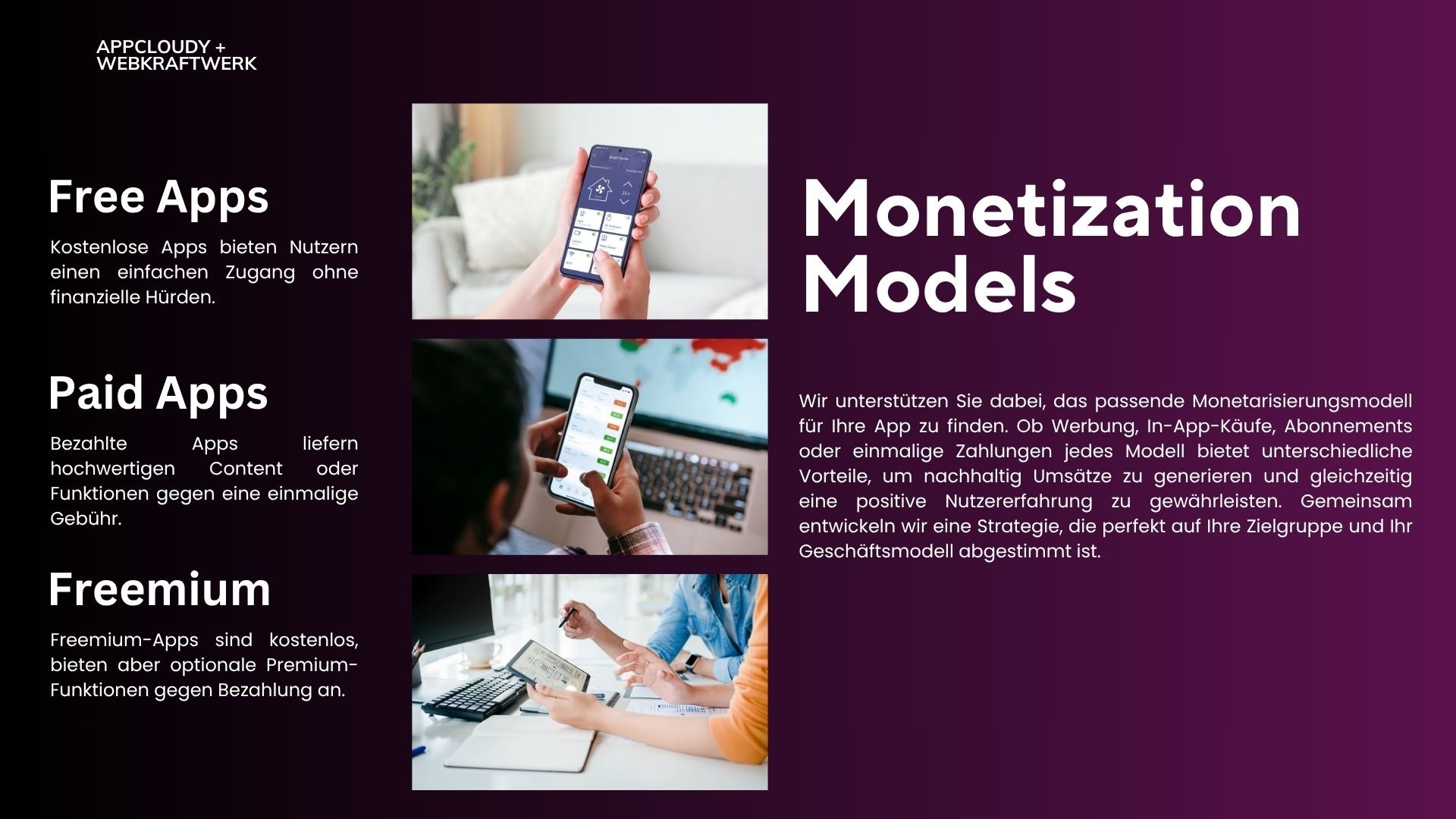 APPCLOUDY + WEBKRAFTWERK

Free Apps

Kostenlose Apps bieten Nutzern einen einfachen Zugang ohne finanzielle Hürden.

Paid Apps

Bezahlte Apps liefern hochwertigen Content oder Funktionen gegen eine einmalige Gebühr.

Freemium

Freemium-Apps sind kostenlos, bieten aber optionale Premium-Funktionen gegen Bezahlung an.

Monetization Models

Wir unterstützen Sie dabei, das passende Monetarisierungsmodell für Ihre App zu finden. Ob Werbung, In-App-Käufe, Abonnements oder einmalige Zahlungen jedes Modell bietet unterschiedliche Vorteile, um nachhaltig Umsätze zu generieren und gleichzeitig eine positive Nutzererfahrung zu gewährleisten. Gemeinsam entwickeln wir eine Strategie, die perfekt auf Ihre Zielgruppe und Ihr Geschäftsmodell abgestimmt ist.